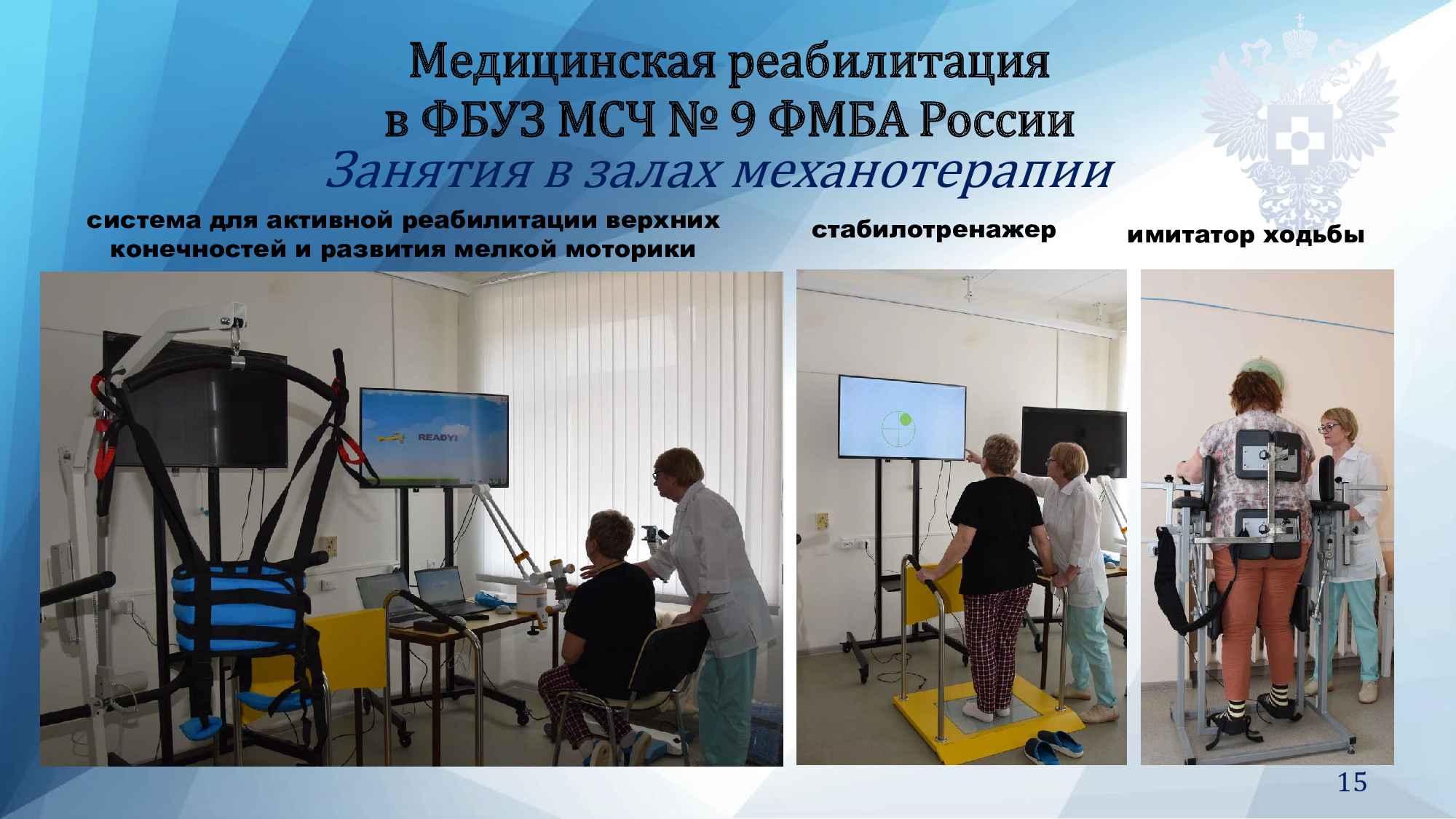 Медицинская реабилитация
в ФБУЗ МСЧ № 9 ФМБА России
Занятия в залах механотерапии

система для активной реабилитации верхних конечностей и развития мелкой моторики

стабилотренажер

имитатор ходьбы

READY!

15